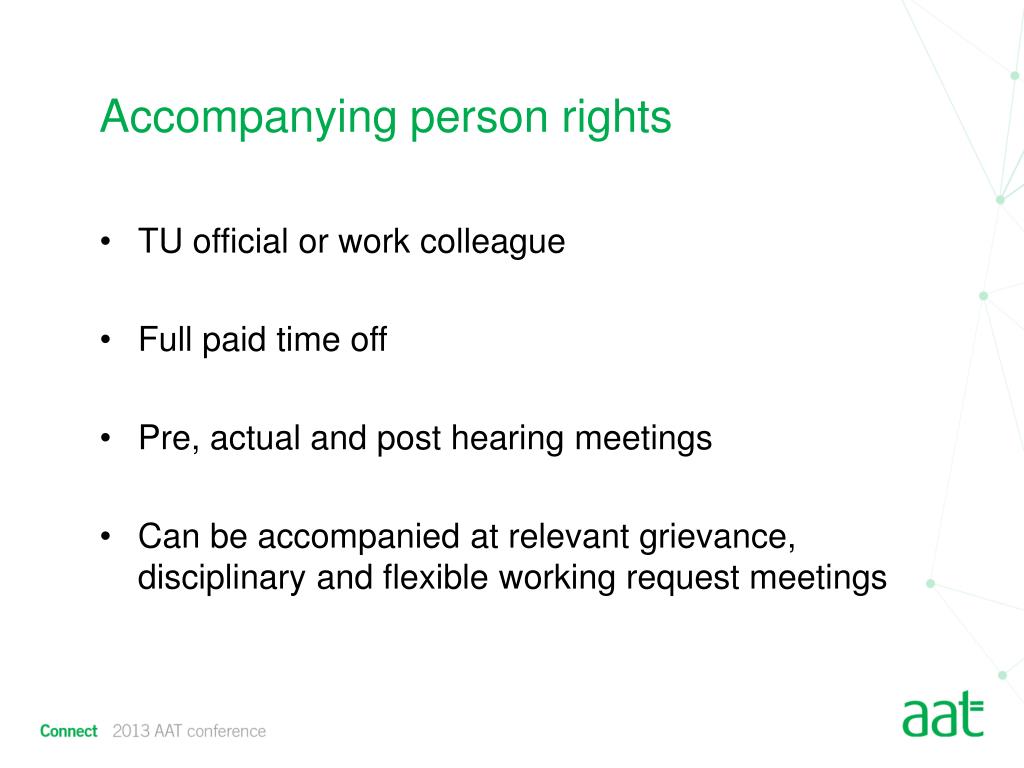 Accompanying person rights

• TU official or work colleague

• Full paid time off

• Pre, actual and post hearing meetings

• Can be accompanied at relevant grievance, disciplinary and flexible working request meetings

Connect 2013 AAT conference

aat